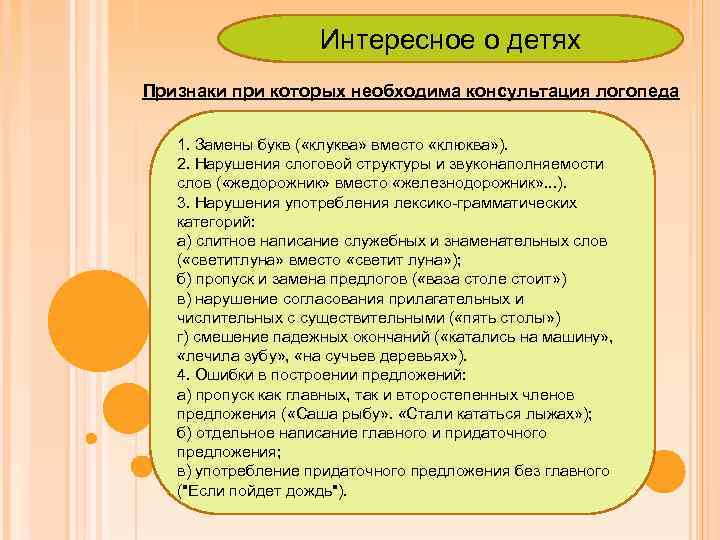 Интересное о детях

Признаки при которых необходима консультация логопеда

1. Замены букв («клуква» вместо «клюква»).
2. Нарушения слоговой структуры и звуконаполняемости слов («жедорожник» вместо «железнодорожник»...).
3. Нарушения употребления лексико-грамматических категорий:
а) слитное написание служебных и знаменательных слов («светитлуна» вместо «светит луна»);
б) пропуск и замена предлогов («ваза столе стоит»)
в) нарушение согласования прилагательных и числительных с существительными («пять столы»)
г) смешение падежных окончаний («катались на машину», «лечила зубу», «на сучьев деревьях»).
4. Ошибки в построении предложений:
а) пропуск как главных, так и второстепенных членов предложения («Саша рыбу». «Стали кататься лыжах»);
б) отдельное написание главного и придаточного предложения;
в) употребление придаточного предложения без главного ("Если пойдет дождь").